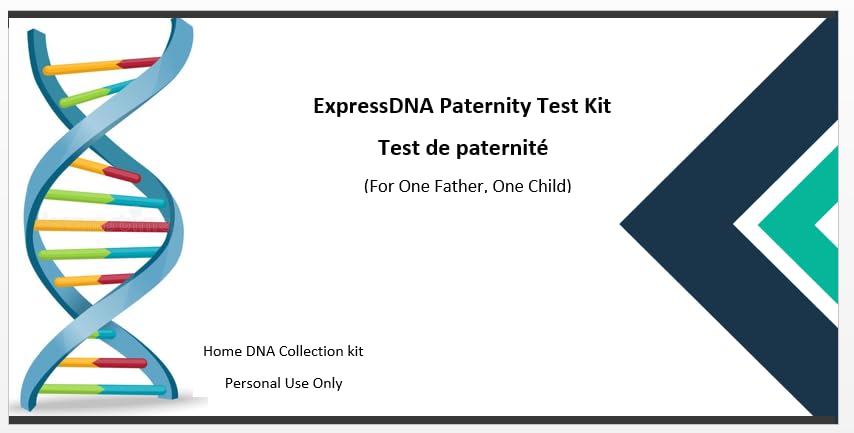 ExpressDNA Paternity Test Kit

Test de paternité

(For One Father, One Child)

Home DNA Collection kit

Personal Use Only